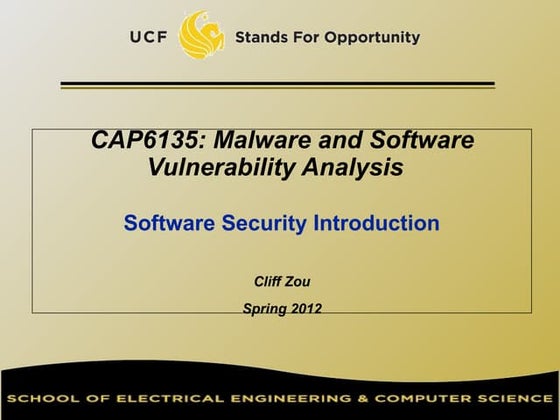 UCF Stands For Opportunity

CAP6135: Malware and Software Vulnerability Analysis

Software Security Introduction

Cliff Zou

Spring 2012

SCHOOL OF ELECTRICAL ENGINEERING & COMPUTER SCIENCE